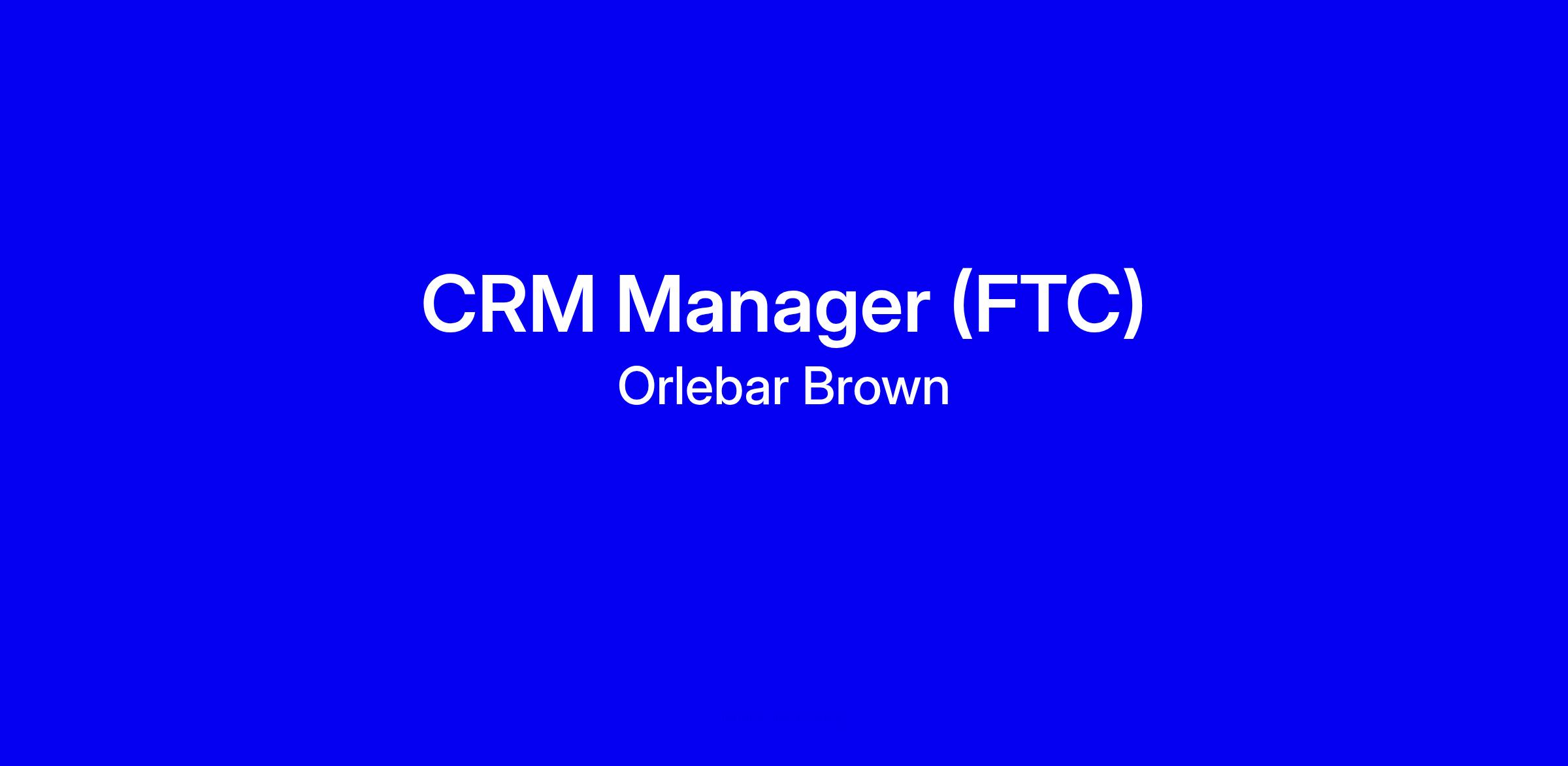 CRM Manager (FTC)

Orlebar Brown